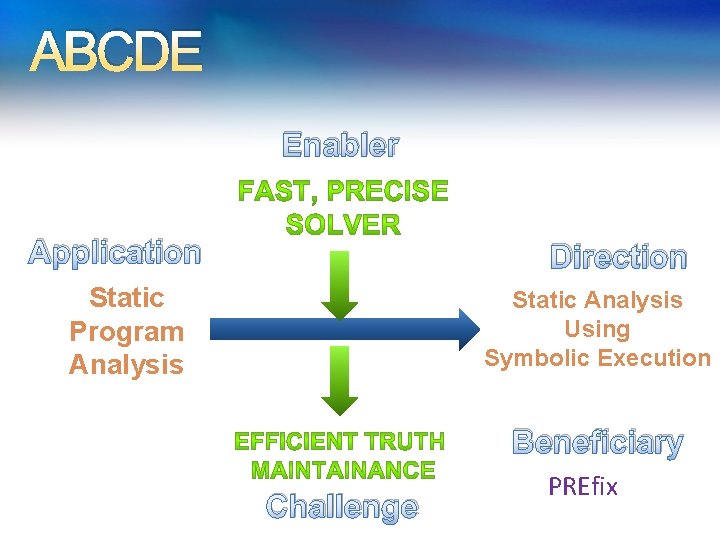 ABCDE

Enabler

FAST, PRECISE SOLVER

Application

Static Program Analysis

Direction

Static Analysis Using Symbolic Execution

EFFICIENT TRUTH MAINTAINANCE

Challenge

Beneficiary

PREfix